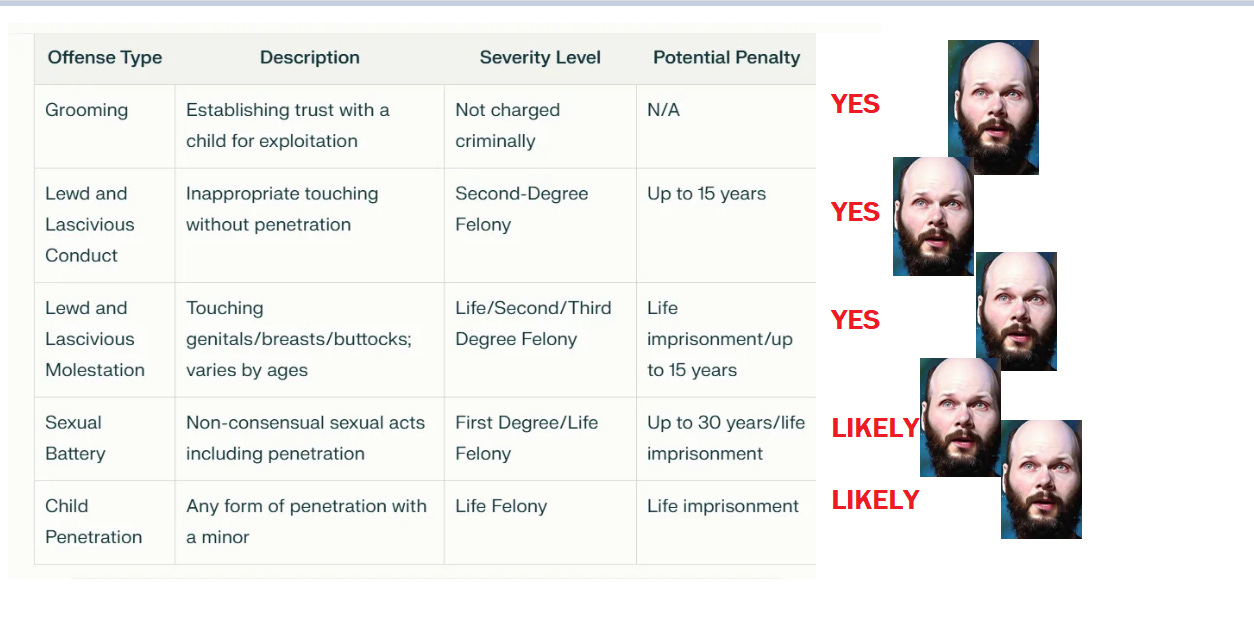 | Offense Type | Description | Severity Level | Potential Penalty |
|---|---|---|---|
| Grooming | Establishing trust with a child for exploitation | Not charged criminally | N/A |
| Lewd and Lascivious Conduct | Inappropriate touching without penetration | Second-Degree Felony | Up to 15 years |
| Lewd and Lascivious Molestation | Touching genitals/breasts/buttocks; varies by ages | Life/Second/Third Degree Felony | Life imprisonment/up to 15 years |
| Sexual Battery | Non-consensual sexual acts including penetration | First Degree/Life Felony | Up to 30 years/life imprisonment |
| Child Penetration | Any form of penetration with a minor | Life Felony | Life imprisonment |

YES
YES
YES
LIKELY
LIKELY